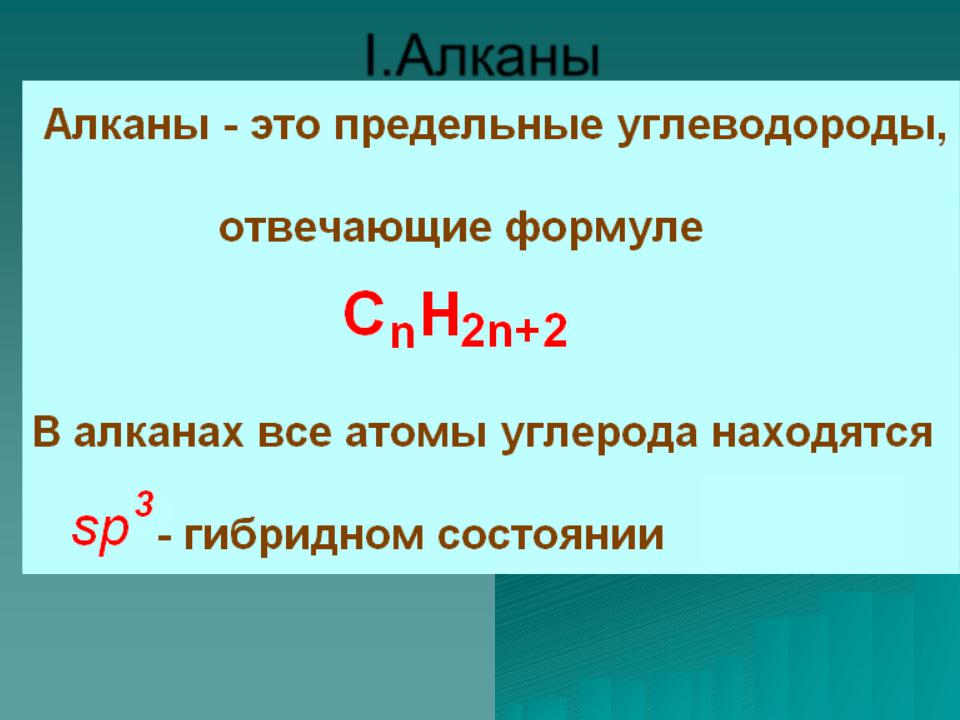 I.Алканы

Алканы - это предельные углеводороды,

отвечающие формуле

$C_nH_{2n+2}$

В алканах все атомы углерода находятся

$sp^3$ - гибридном состоянии